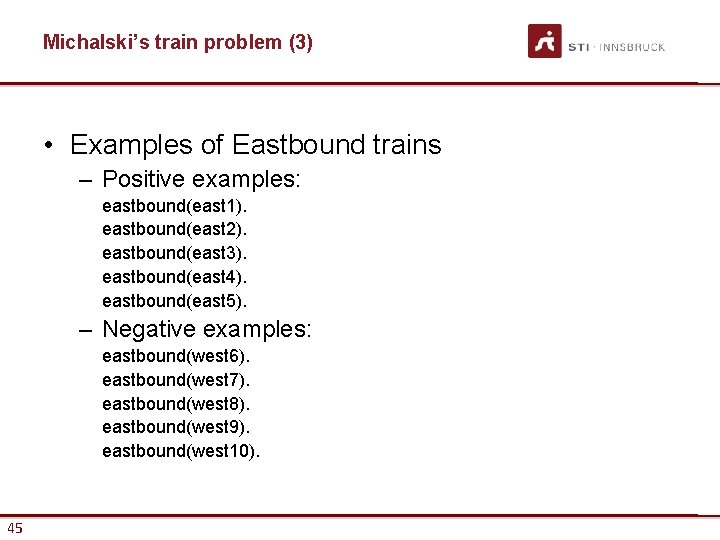 Michalski's train problem (3)

STI · INNSBRUCK

• Examples of Eastbound trains

– Positive examples:

eastbound(east1).
eastbound(east2).
eastbound(east3).
eastbound(east4).
eastbound(east5).

– Negative examples:

eastbound(west6).
eastbound(west7).
eastbound(west8).
eastbound(west9).
eastbound(west10).

45